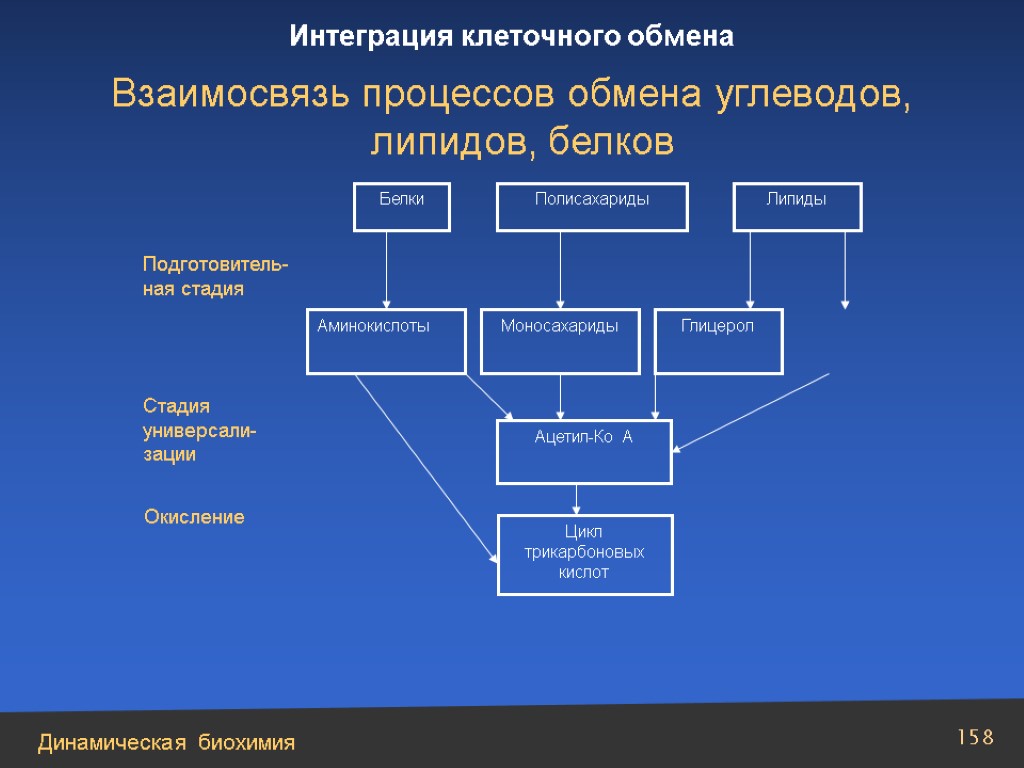 Интеграция клеточного обмена

Взаимосвязь процессов обмена углеводов, липидов, белков

Белки

Полисахариды

Липиды

Подготовительная стадия

Аминокислоты

Моносахариды

Глицерол

Стадия универсализации

Ацетил-Ко А

Окисление

Цикл трикарбоновых кислот

Динамическая биохимия

158